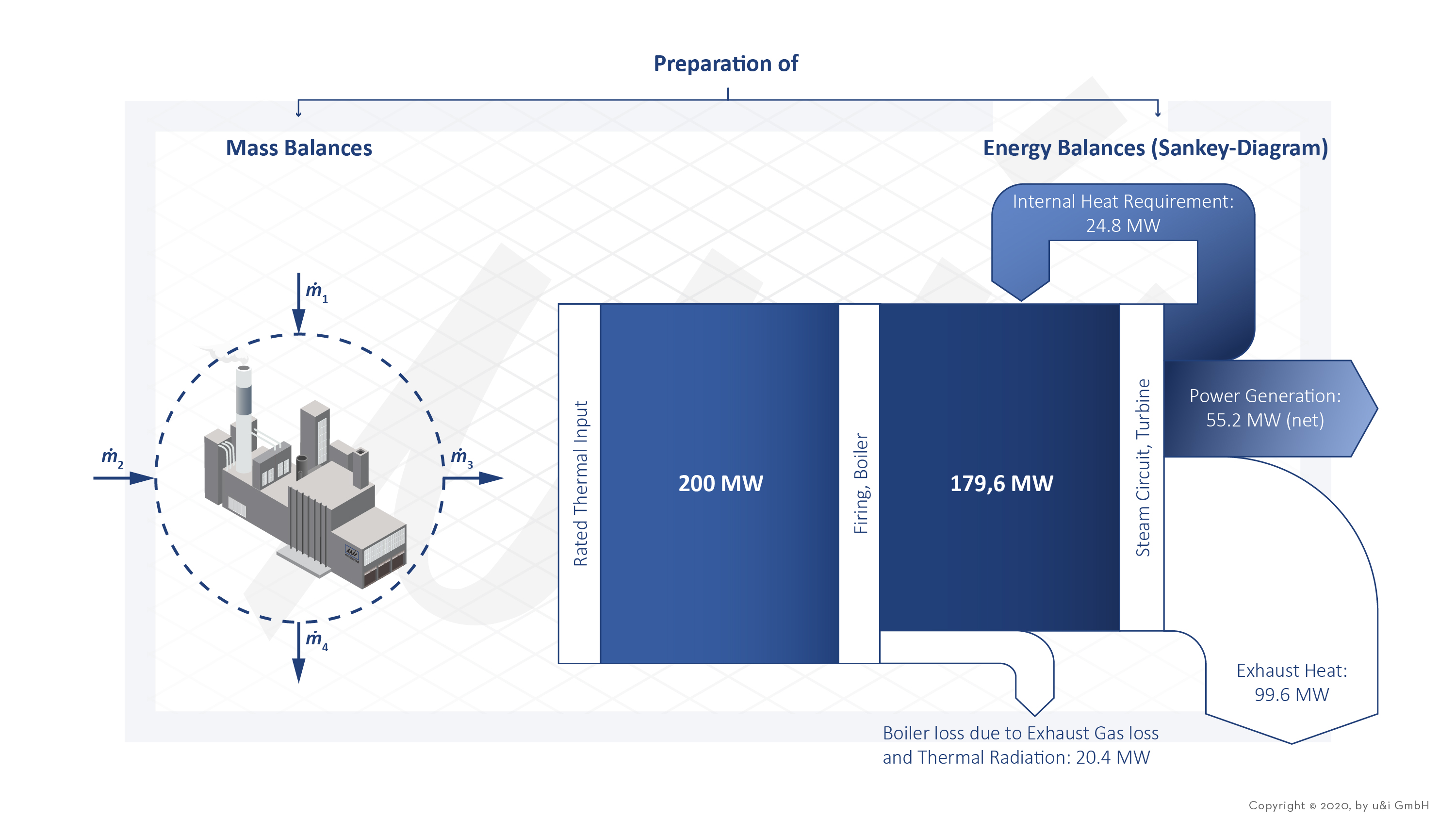 Preparation of

Mass Balances

Energy Balances (Sankey-Diagram)

$\dot{m}_1$

$\dot{m}_2$

$\dot{m}_3$

$\dot{m}_4$

Internal Heat Requirement: 24.8 MW

Rated Thermal Input

200 MW

Firing, Boiler

179,6 MW

Steam Circuit, Turbine

Power Generation: 55.2 MW (net)

Exhaust Heat: 99.6 MW

Boiler loss due to Exhaust Gas loss and Thermal Radiation: 20.4 MW

Copyright © 2020, by u&i GmbH